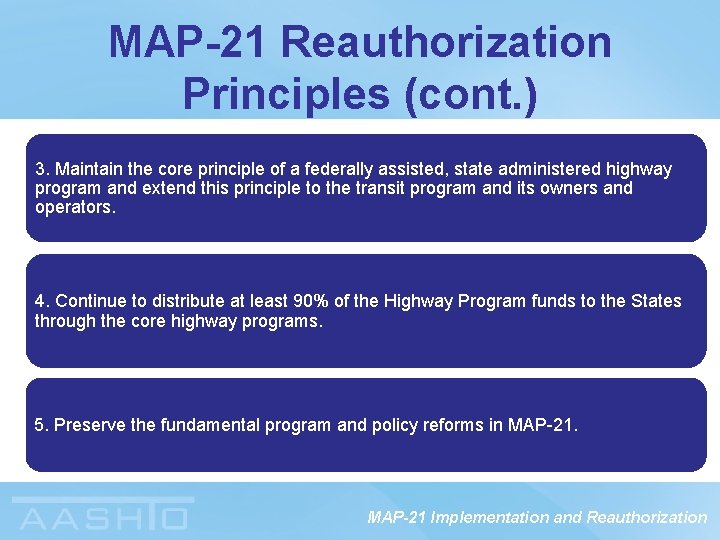 MAP-21 Reauthorization Principles (cont.)

3. Maintain the core principle of a federally assisted, state administered highway program and extend this principle to the transit program and its owners and operators.

4. Continue to distribute at least 90% of the Highway Program funds to the States through the core highway programs.

5. Preserve the fundamental program and policy reforms in MAP-21.

AASHTO

MAP-21 Implementation and Reauthorization